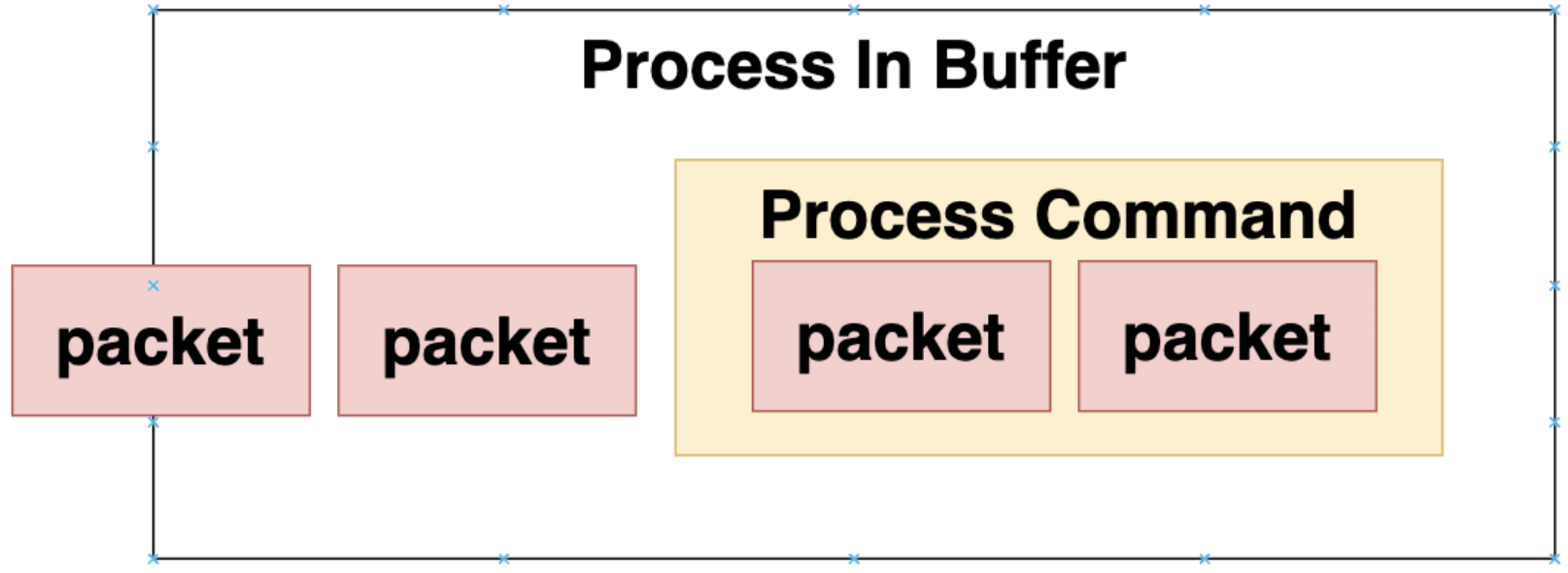 Process In Buffer

Process Command

packet

packet

packet

packet